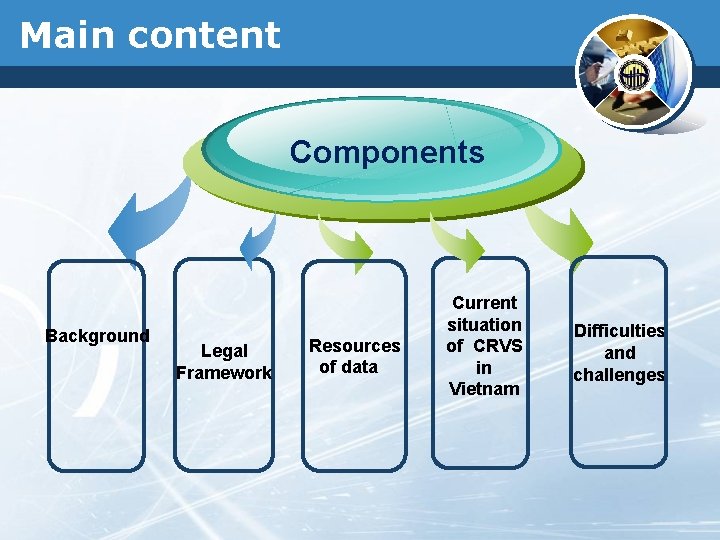 Main content

Components

Background

Legal Framework

Resources of data

Current situation of CRVS in Vietnam

Difficulties and challenges